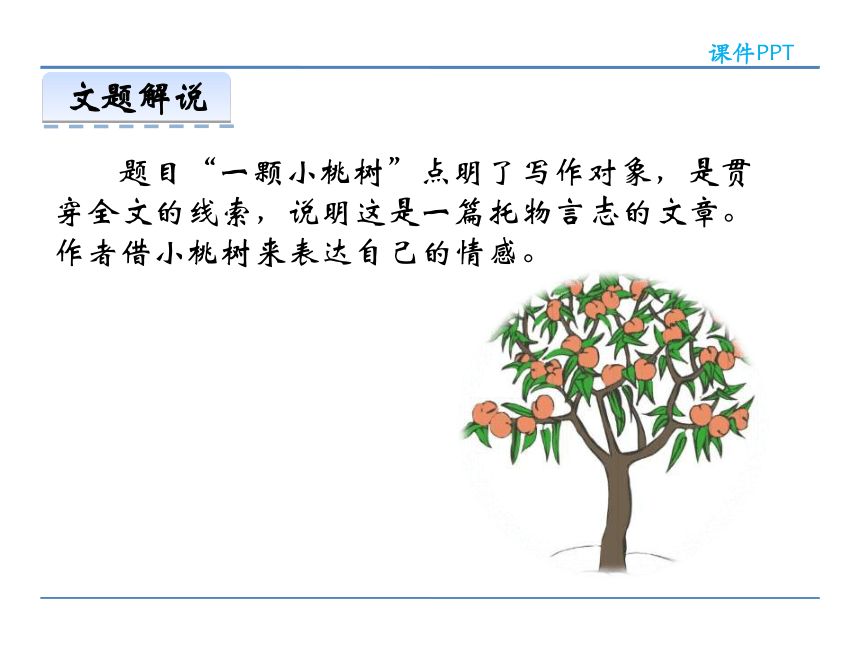 课件PPT

文题解说

题目“一颗小桃树”点明了写作对象，是贯穿全文的线索，说明这是一篇托物言志的文章。作者借小桃树来表达自己的情感。